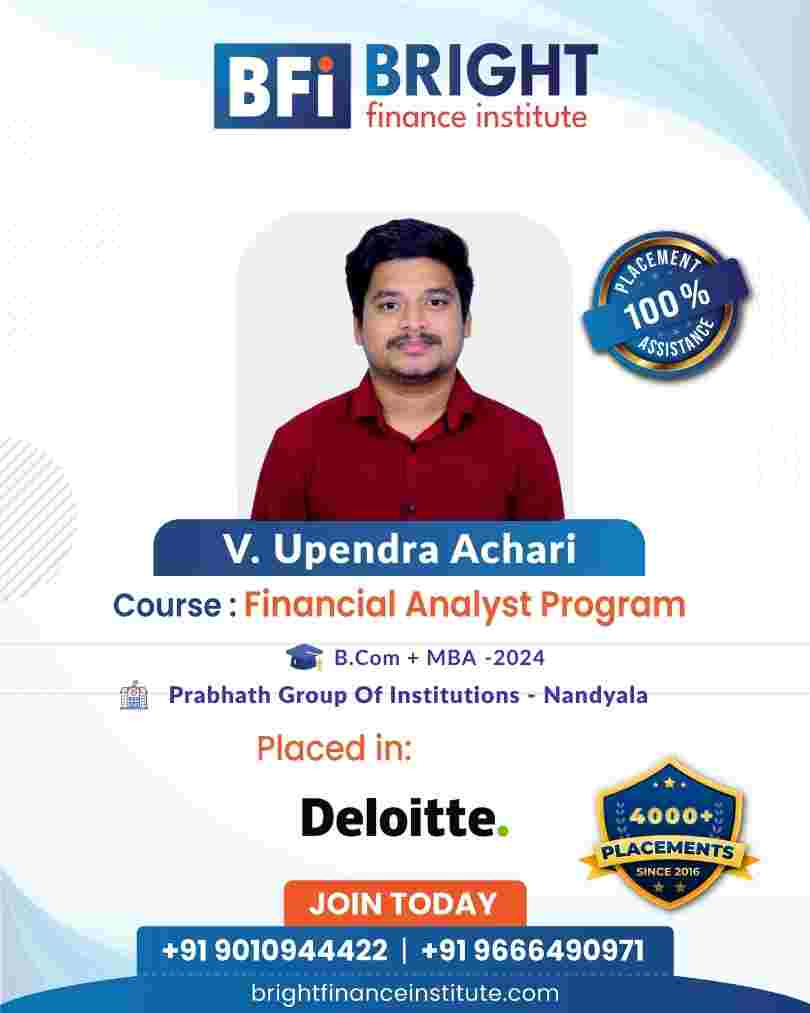 BFi BRIGHT
finance institute

PLACEMENT
100%
ASSISTANCE

V. Upendra Achari

Course : Financial Analyst Program

B.Com + MBA -2024

Prabhath Group Of Institutions - Nandyala

Placed in:

Deloitte.

4000+
PLACEMENTS
SINCE 2016

JOIN TODAY

+91 9010944422 | +91 9666490971

brightfinanceinstitute.com